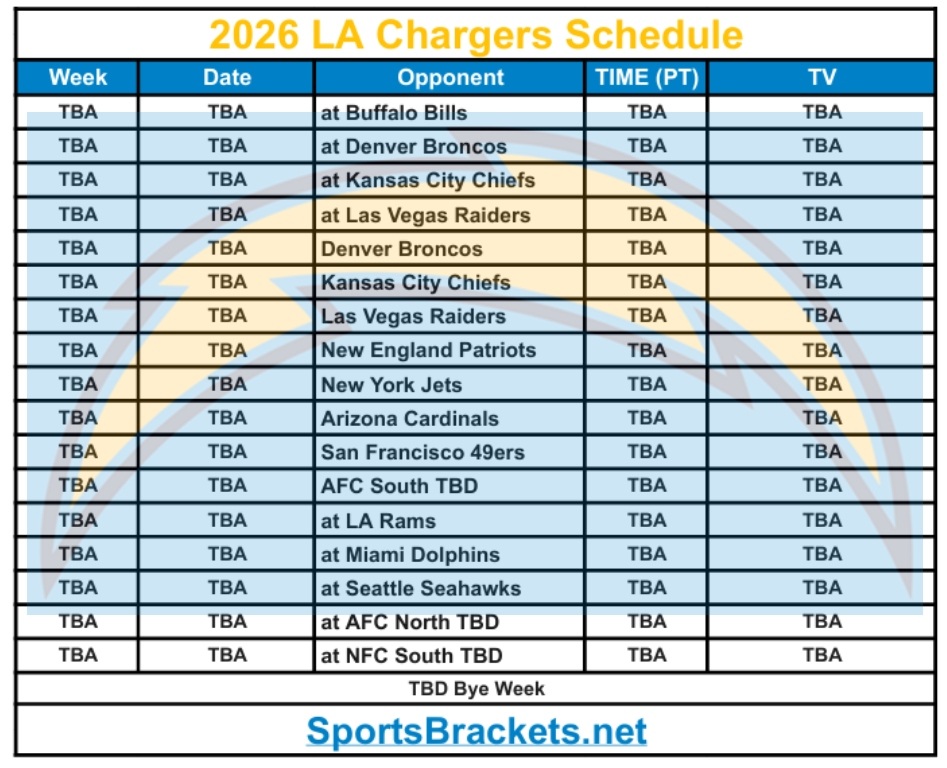 2026 LA Chargers Schedule

| Week | Date | Opponent | TIME (PT) | TV |
|---|---|---|---|---|
| TBA | TBA | at Buffalo Bills | TBA | TBA |
| TBA | TBA | at Denver Broncos | TBA | TBA |
| TBA | TBA | at Kansas City Chiefs | TBA | TBA |
| TBA | TBA | at Las Vegas Raiders | TBA | TBA |
| TBA | TBA | Denver Broncos | TBA | TBA |
| TBA | TBA | Kansas City Chiefs | TBA | TBA |
| TBA | TBA | Las Vegas Raiders | TBA | TBA |
| TBA | TBA | New England Patriots | TBA | TBA |
| TBA | TBA | New York Jets | TBA | TBA |
| TBA | TBA | Arizona Cardinals | TBA | TBA |
| TBA | TBA | San Francisco 49ers | TBA | TBA |
| TBA | TBA | AFC South TBD | TBA | TBA |
| TBA | TBA | at LA Rams | TBA | TBA |
| TBA | TBA | at Miami Dolphins | TBA | TBA |
| TBA | TBA | at Seattle Seahawks | TBA | TBA |
| TBA | TBA | at AFC North TBD | TBA | TBA |
| TBA | TBA | at NFC South TBD | TBA | TBA |

TBD Bye Week

SportsBrackets.net